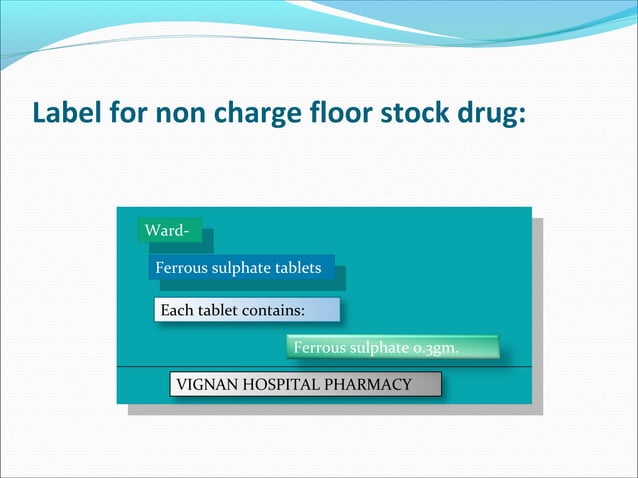 Label for non charge floor stock drug:

Ward-

Ferrous sulphate tablets

Each tablet contains:

Ferrous sulphate 0.3gm.

VIGNAN HOSPITAL PHARMACY